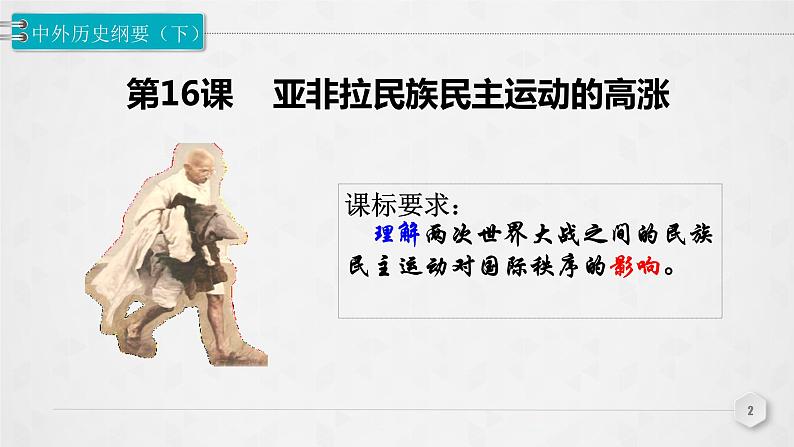 中外历史纲要（下）

第16课　亚非拉民族民主运动的高涨

课标要求：
理解两次世界大战之间的民族民主运动对国际秩序的影响。

2